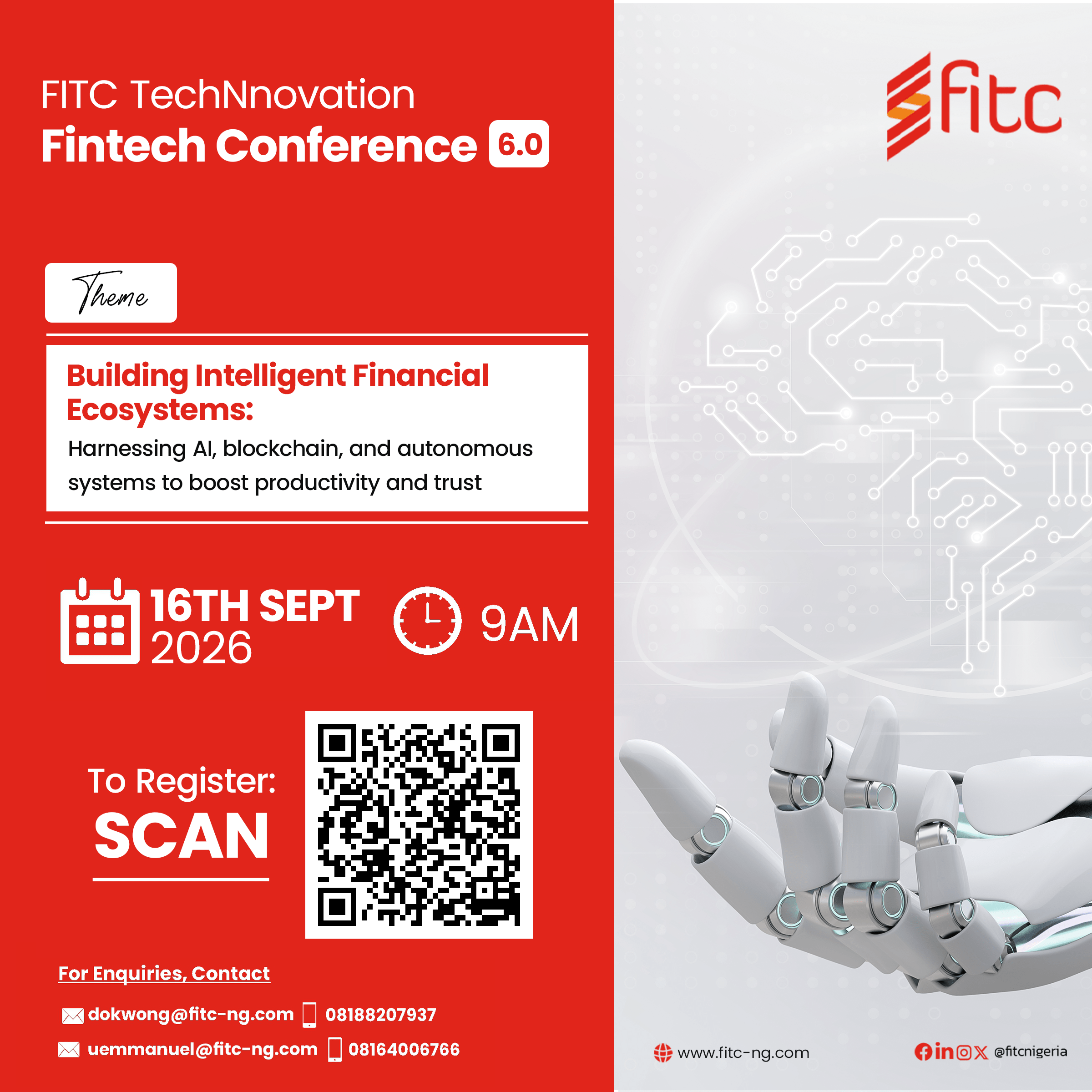 FITC TechNnovation
Fintech Conference 6.0

fitc

Theme

Building Intelligent Financial Ecosystems:
Harnessing AI, blockchain, and autonomous systems to boost productivity and trust

16TH SEPT 2026

9AM

To Register:
SCAN

For Enquiries, Contact

dokwong@fitc-ng.com 08188207937
uemmanuel@fitc-ng.com 08164006766

www.fitc-ng.com

@fitcnigeria